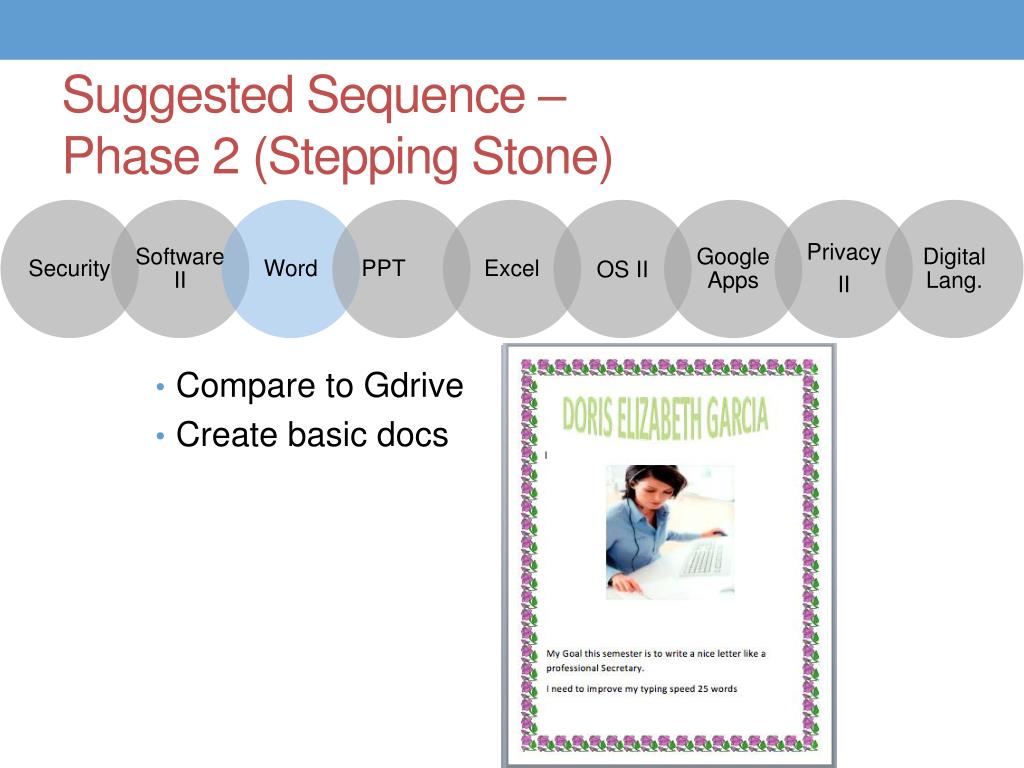 Suggested Sequence – Phase 2 (Stepping Stone)

Security

Software II

Word

PPT

Excel

OS II

Google Apps

Privacy II

Digital Lang.

• Compare to Gdrive
• Create basic docs

DORIS ELIZABETH GARCIA

My Goal this semester is to write a nice letter like a professional Secretary.

I need to improve my typing speed 25 words